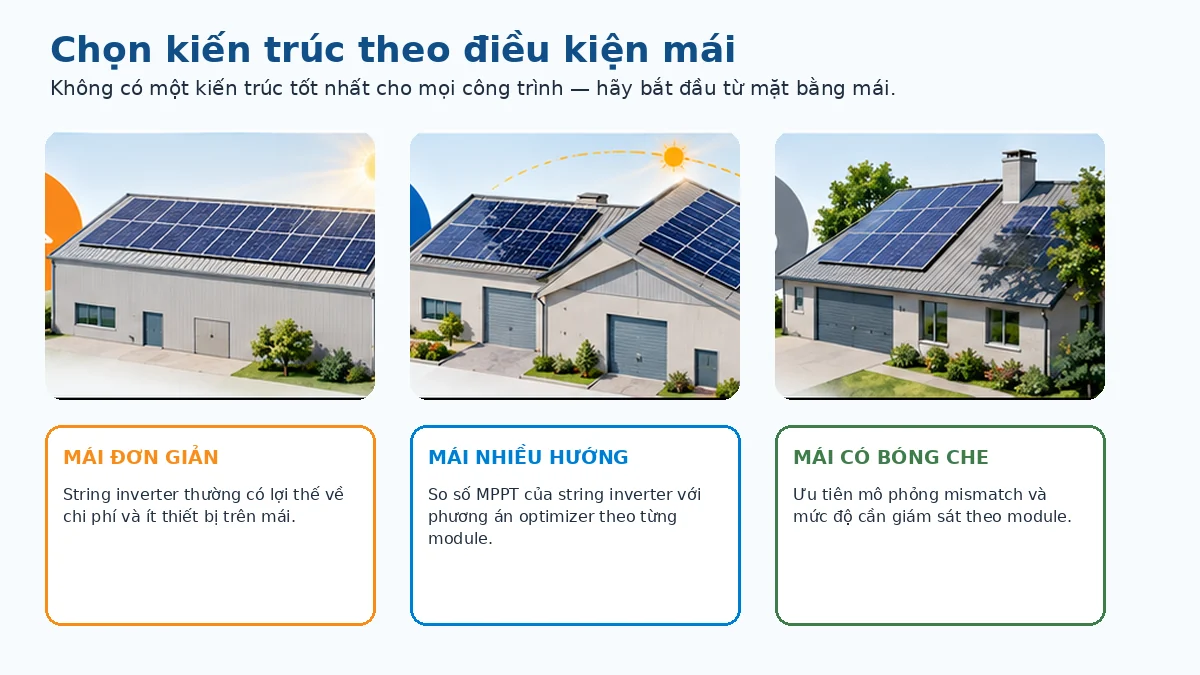 Chọn kiến trúc theo điều kiện mái

Không có một kiến trúc tốt nhất cho mọi công trình — hãy bắt đầu từ mặt bằng mái.

MÁI ĐƠN GIẢN

String inverter thường có lợi thế về chi phí và ít thiết bị trên mái.

MÁI NHIỀU HƯỚNG

So số MPPT của string inverter với phương án optimizer theo từng module.

MÁI CÓ BÓNG CHE

Ưu tiên mô phỏng mismatch và mức độ cần giám sát theo module.